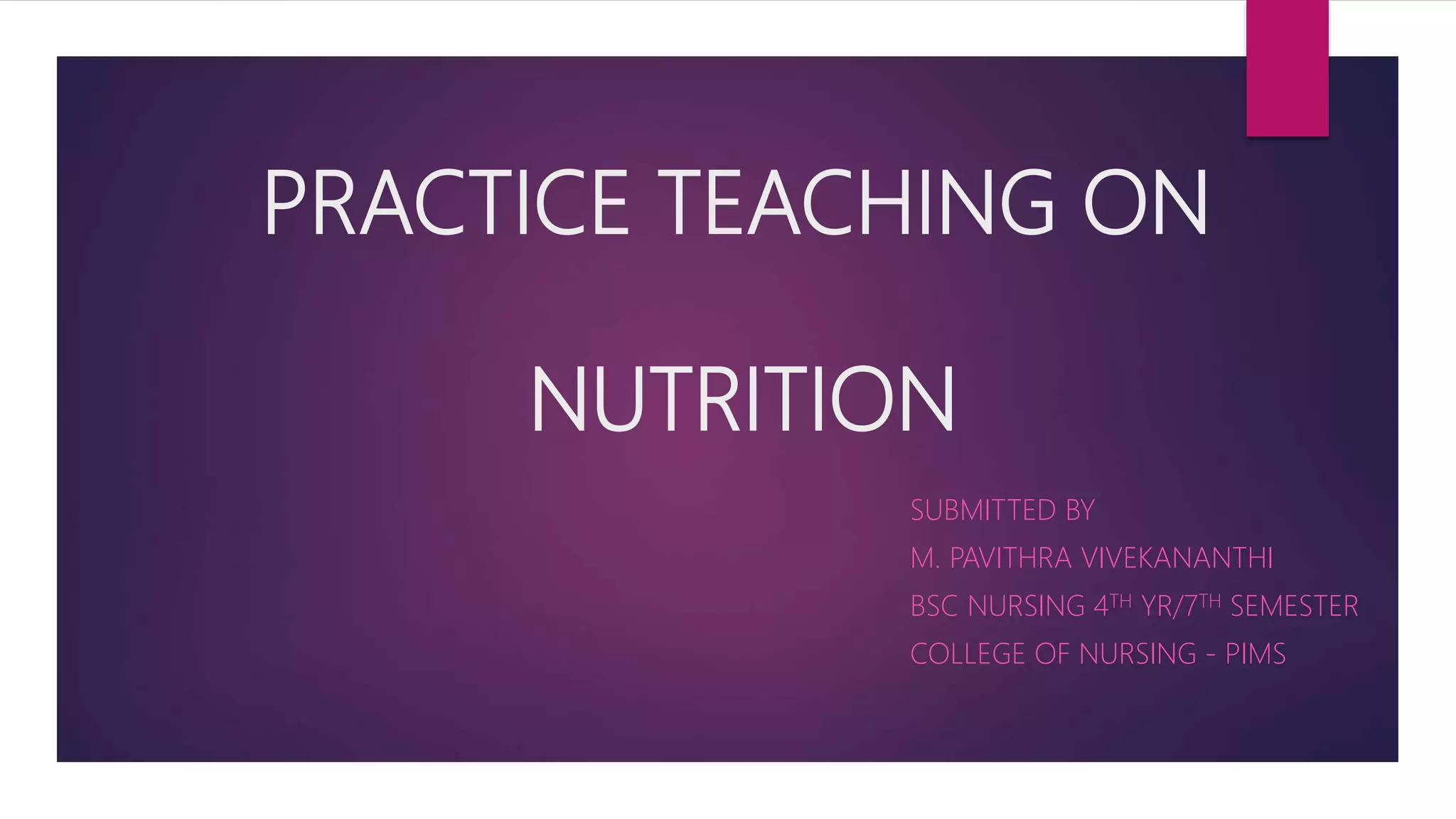 PRACTICE TEACHING ON

NUTRITION

SUBMITTED BY

M. PAVITHRA VIVEKANANTHI

BSC NURSING 4TH YR/7TH SEMESTER

COLLEGE OF NURSING - PIMS